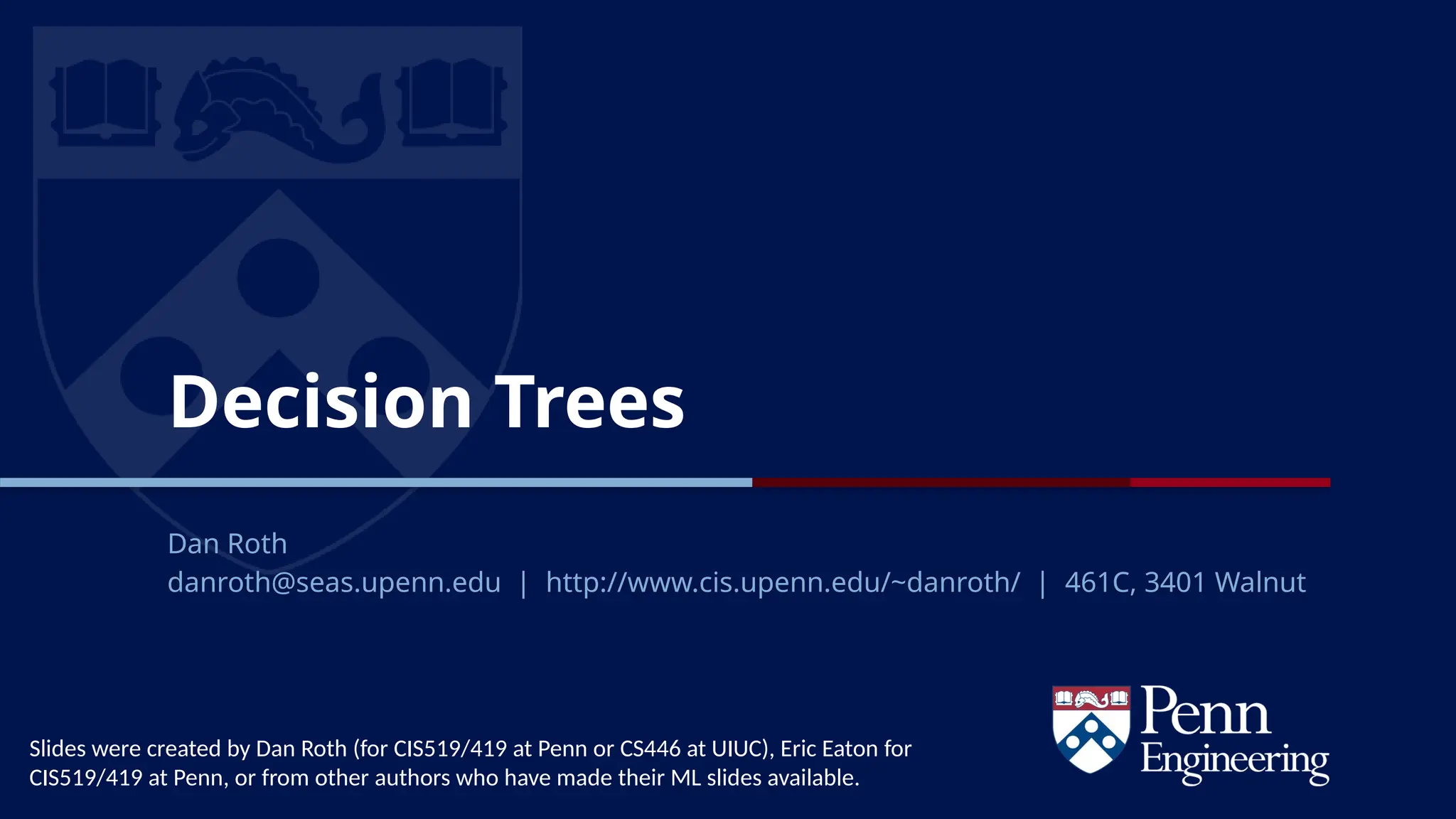 Decision Trees

Dan Roth
danroth@seas.upenn.edu | http://www.cis.upenn.edu/~danroth/ | 461C, 3401 Walnut

Slides were created by Dan Roth (for CIS519/419 at Penn or CS446 at UIUC), Eric Eaton for CIS519/419 at Penn, or from other authors who have made their ML slides available.

Penn Engineering